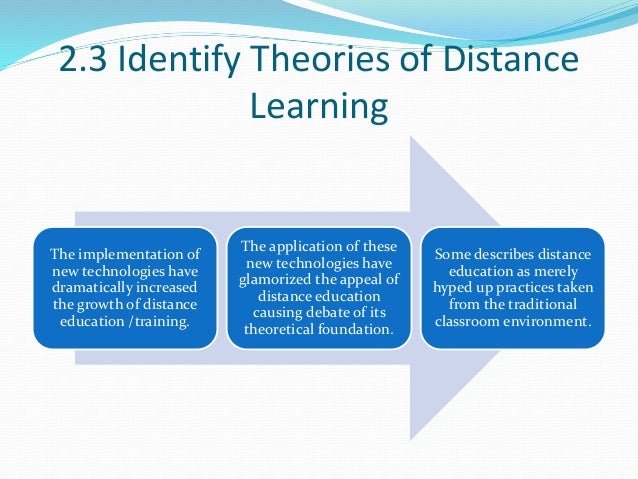 2.3 Identify Theories of Distance Learning

The implementation of new technologies have dramatically increased the growth of distance education /training.

The application of these new technologies have glamorized the appeal of distance education causing debate of its theoretical foundation.

Some describes distance education as merely hyped up practices taken from the traditional classroom environment.